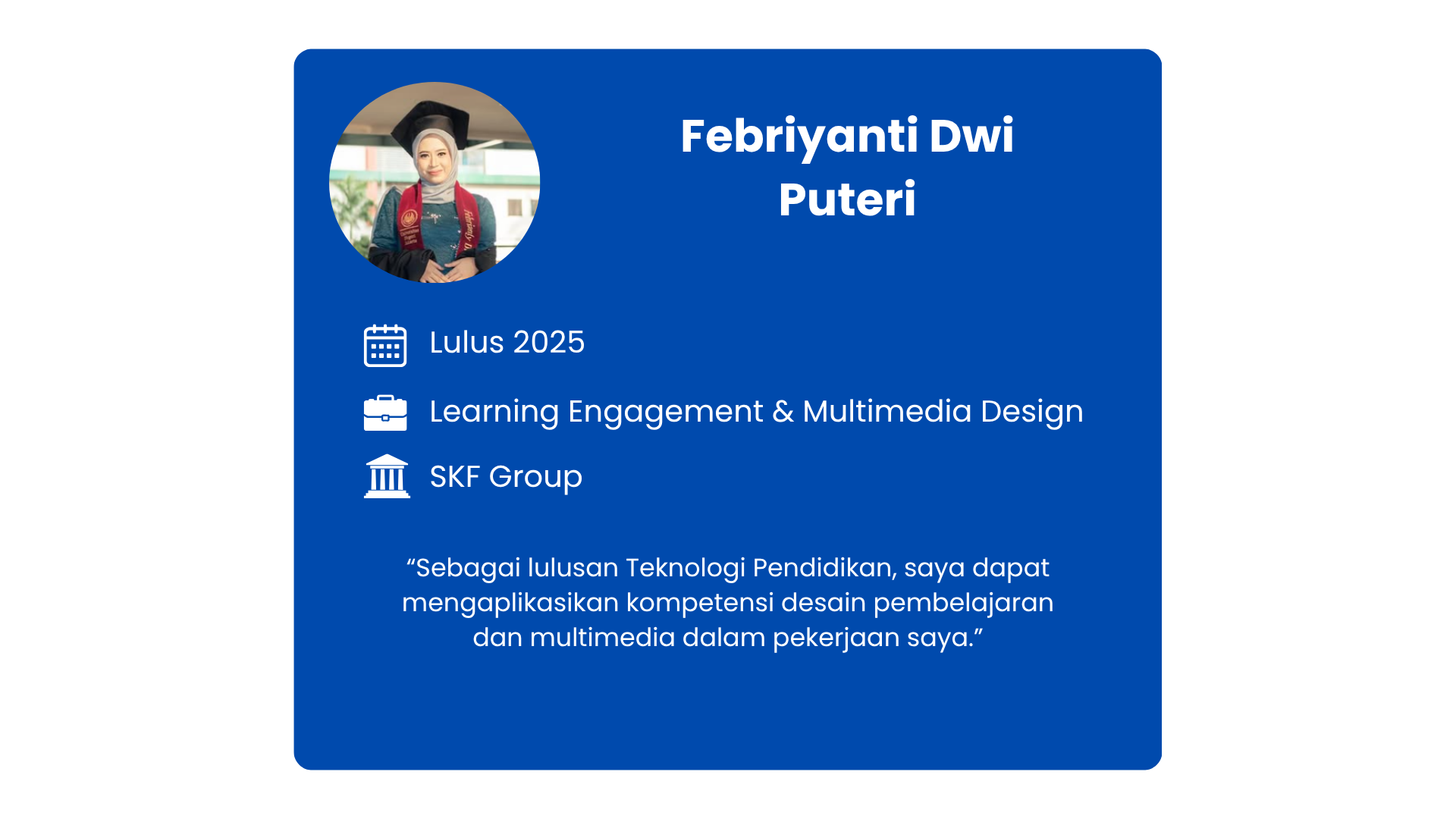 Febriyanti Dwi Puteri

Lulus 2025

Learning Engagement & Multimedia Design

SKF Group

“Sebagai lulusan Teknologi Pendidikan, saya dapat mengaplikasikan kompetensi desain pembelajaran dan multimedia dalam pekerjaan saya.”